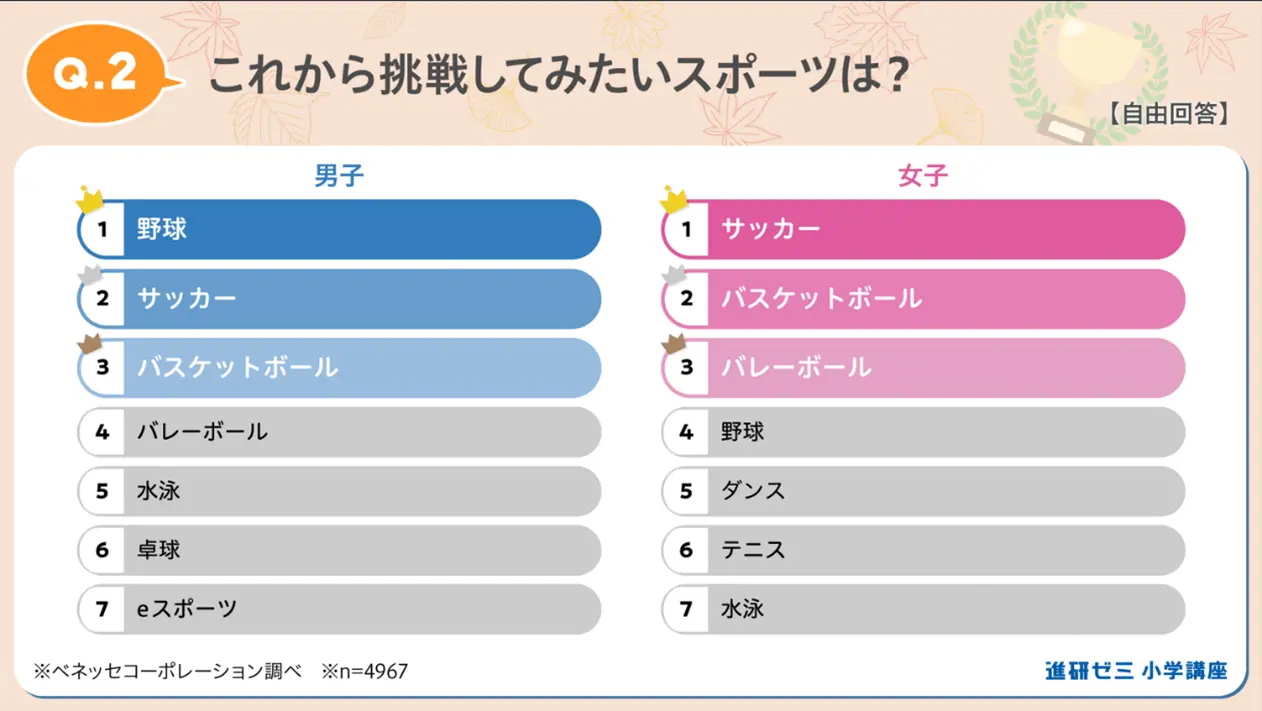 Q.2 これから挑戦してみたいスポーツは？

【自由回答】

男子

1 野球
2 サッカー
3 バスケットボール
4 バレーボール
5 水泳
6 卓球
7 eスポーツ

女子

1 サッカー
2 バスケットボール
3 バレーボール
4 野球
5 ダンス
6 テニス
7 水泳

※ベネッセコーポレーション調べ　※n=4967

進研ゼミ 小学講座